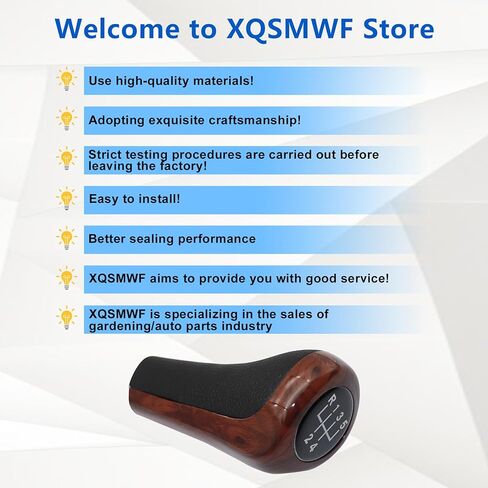 Welcome to XQSMWF Store

Use high-quality materials!

Adopting exquisite craftsmanship!

Strict testing procedures are carried out before leaving the factory!

Easy to install!

Better sealing performance

XQSMWF aims to provide you with good service!

XQSMWF is specializing in the sales of gardening/auto parts industry

R 1 3 5
2 4